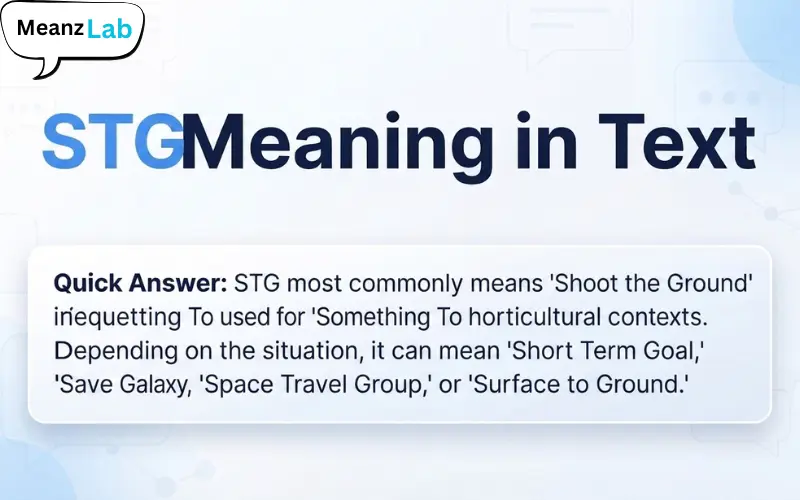 Meanz Lab

STGMeaning in Text

Quick Answer: STG most commonly means 'Shoot the Ground' iriequetting To used for 'Something To horticultural contexts. Depending on the situation, it can mean 'Short Term Goal,' 'Save Galaxy, 'Space Travel Group,' or 'Surface to Ground.'